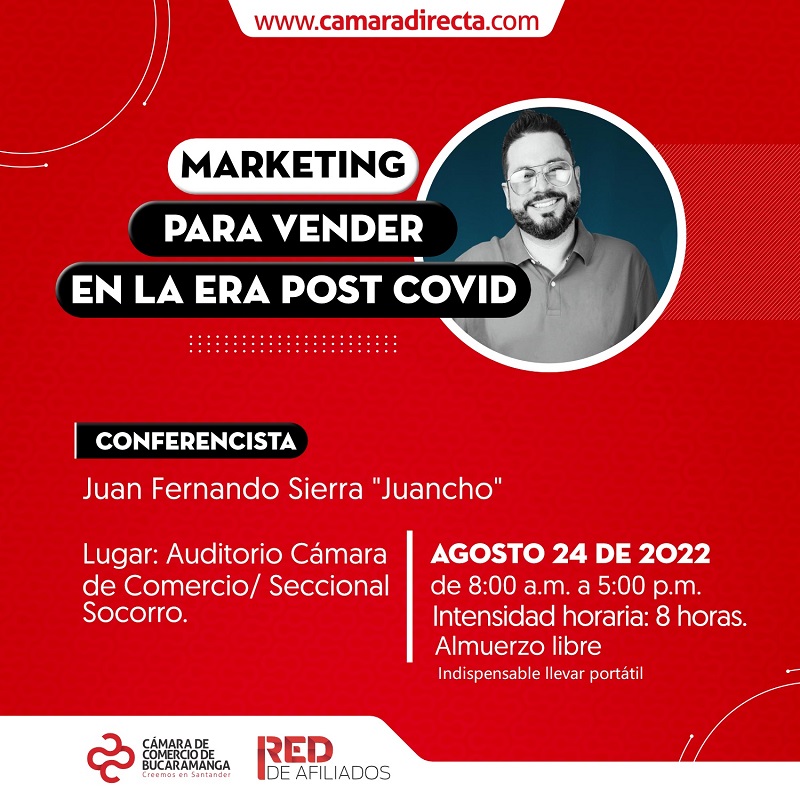 www.camaradirecta.com

MARKETING
PARA VENDER
EN LA ERA POST COVID

CONFERENCISTA

Juan Fernando Sierra "Juancho"

Lugar: Auditorio Cámara de Comercio/ Seccional Socorro.

AGOSTO 24 DE 2022
de 8:00 a.m. a 5:00 p.m.
Intensidad horaria: 8 horas.
Almuerzo libre
Indispensable llevar portátil

CÁMARA DE COMERCIO DE BUCARAMANGA
Creemos en Santander

RED DE AFILIADOS